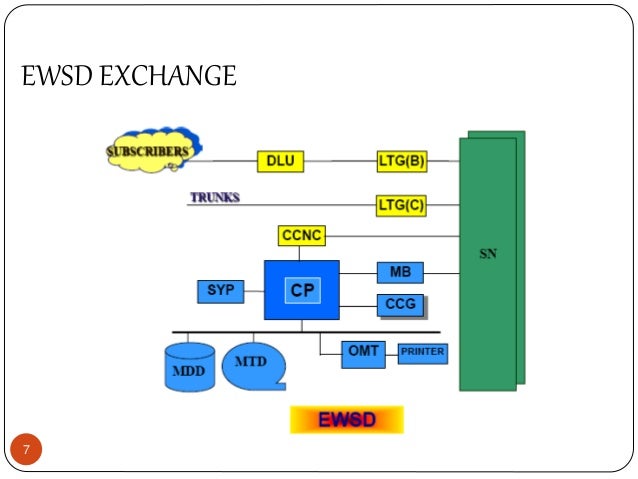 EWSD EXCHANGE

SUBSCRIBERS
DLU
LTG(B)
TRUNKS
LTG(C)
CCNC
SN
SYP
CP
MB
CCG
MDD
MTD
OMT
PRINTER
EWSD

7